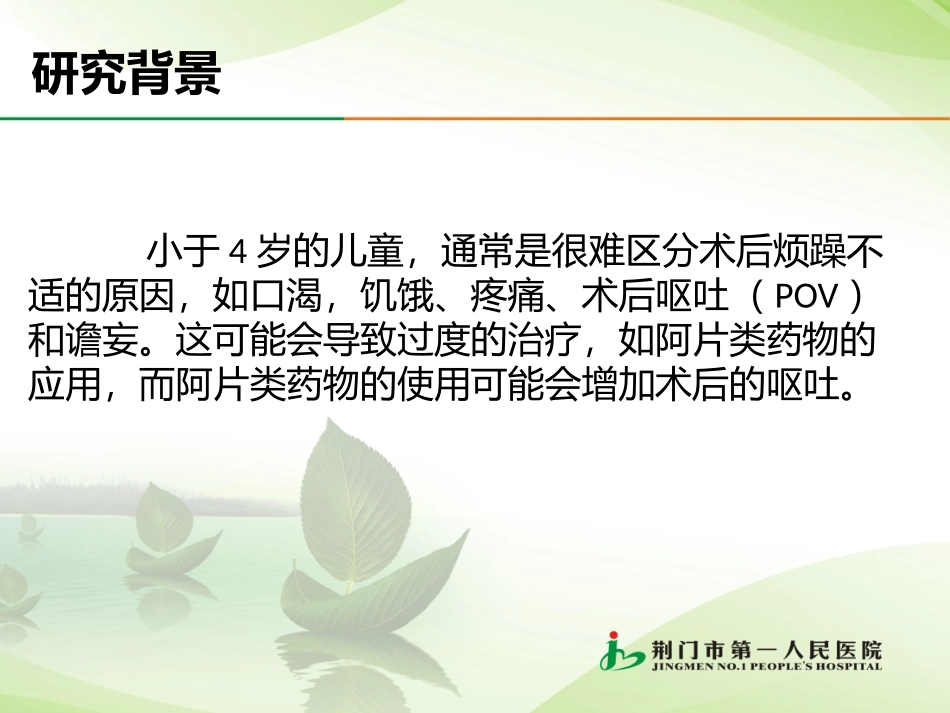 研究背景

小于 4 岁的儿童，通常是很难区分术后烦躁不适的原因，如口渴，饥饿、疼痛、术后呕吐（POV）和谵妄。这可能会导致过度的治疗，如阿片类药物的应用，而阿片类药物的使用可能会增加术后的呕吐。

荆门市第一人民医院
JINGMEN NO.1 PEOPLE'S HOSPITAL